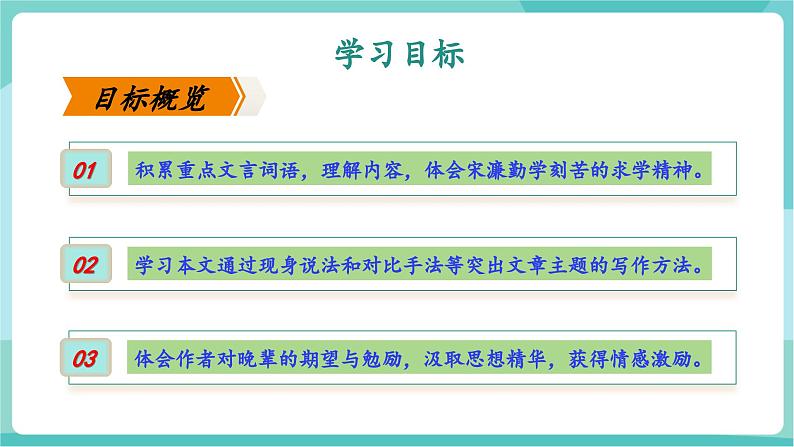 学习目标

目标概览

01 积累重点文言词语，理解内容，体会宋濂勤学刻苦的求学精神。

02 学习本文通过现身说法和对比手法等突出文章主题的写作方法。

03 体会作者对晚辈的期望与勉励，汲取思想精华，获得情感激励。